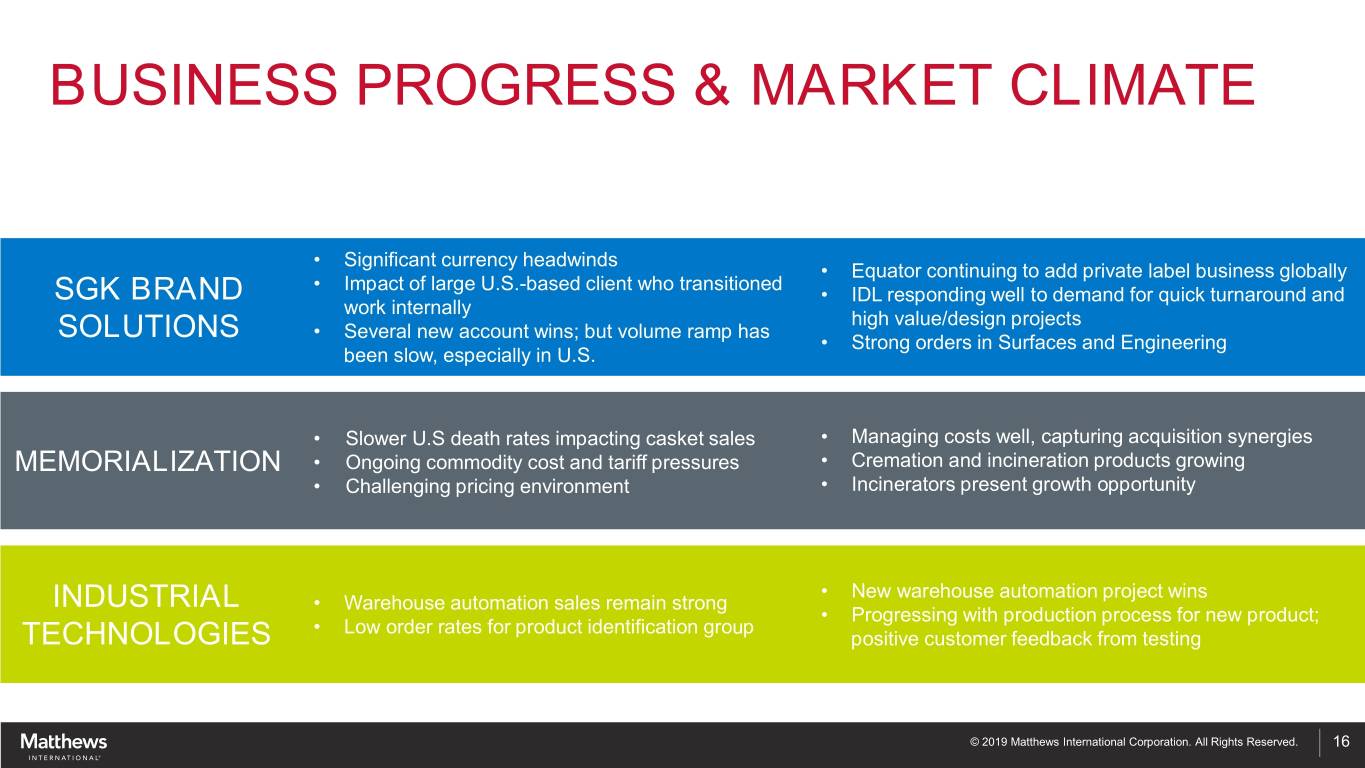 BUSINESS PROGRESS & MARKET CLIMATE

SGK BRAND SOLUTIONS

• Significant currency headwinds
• Impact of large U.S.-based client who transitioned work internally
• Several new account wins; but volume ramp has been slow, especially in U.S.

• Equator continuing to add private label business globally
• IDL responding well to demand for quick turnaround and high value/design projects
• Strong orders in Surfaces and Engineering

MEMORIALIZATION

• Slower U.S death rates impacting casket sales
• Ongoing commodity cost and tariff pressures
• Challenging pricing environment

• Managing costs well, capturing acquisition synergies
• Cremation and incineration products growing
• Incinerators present growth opportunity

INDUSTRIAL TECHNOLOGIES

• Warehouse automation sales remain strong
• Low order rates for product identification group

• New warehouse automation project wins
• Progressing with production process for new product; positive customer feedback from testing

Matthews INTERNATIONAL

© 2019 Matthews International Corporation. All Rights Reserved.

16